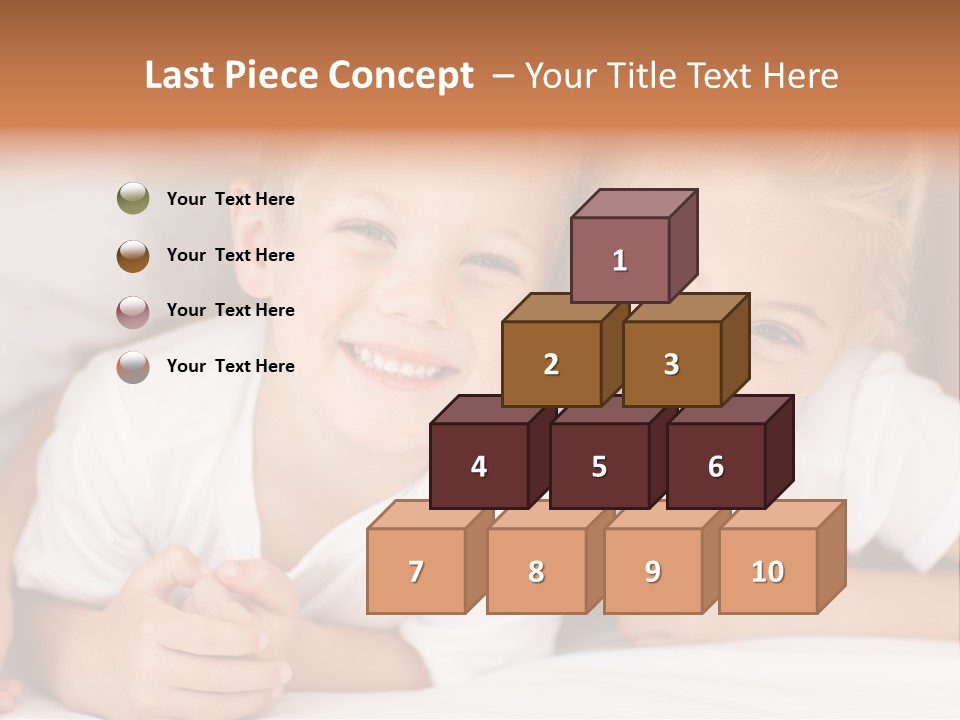 Last Piece Concept – Your Title Text Here

Your Text Here

Your Text Here

Your Text Here

Your Text Here

1

2 3

4 5 6

7 8 9 10